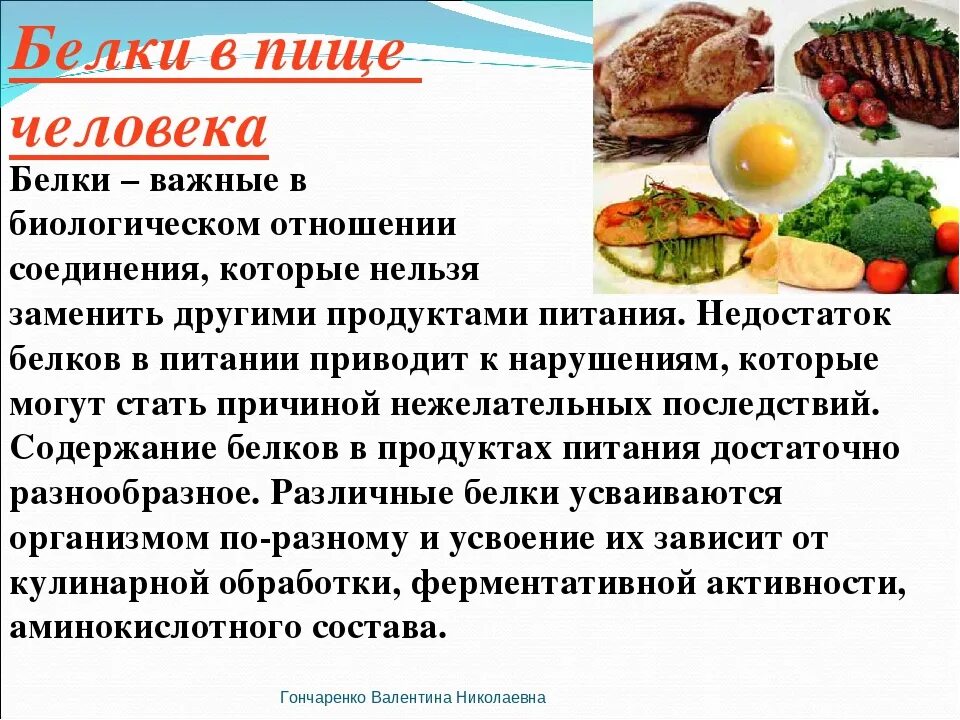 Белки в пище человека

Белки – важные в биологическом отношении соединения, которые нельзя заменить другими продуктами питания. Недостаток белков в питании приводит к нарушениям, которые могут стать причиной нежелательных последствий. Содержание белков в продуктах питания достаточно разнообразное. Различные белки усваиваются организмом по-разному и усвоение их зависит от кулинарной обработки, ферментативной активности, аминокислотного состава.

Гончаренко Валентина Николаевна